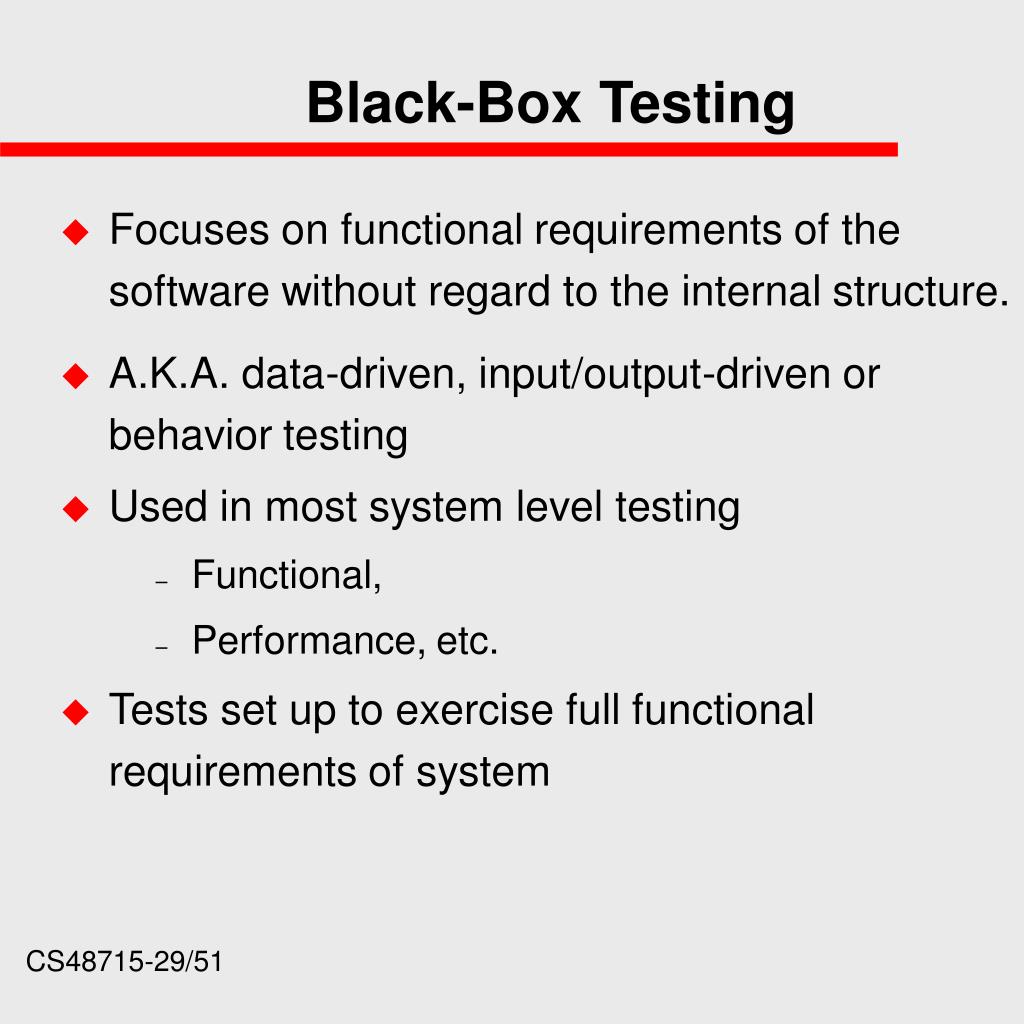 Black-Box Testing

◆ Focuses on functional requirements of the software without regard to the internal structure.

◆ A.K.A. data-driven, input/output-driven or behavior testing

◆ Used in most system level testing

– Functional,

– Performance, etc.

◆ Tests set up to exercise full functional requirements of system

CS48715-29/51